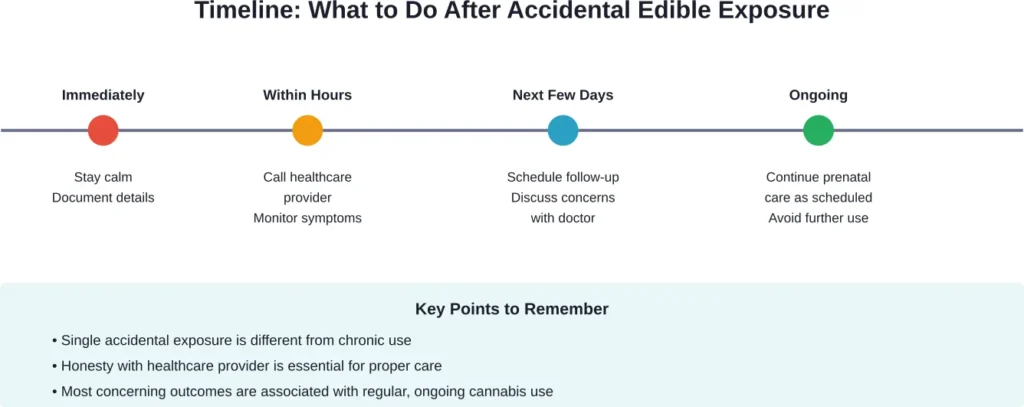 Timeline: What to Do After Accidental Edible Exposure

Immediately
Stay calm
Document details

Within Hours
Call healthcare provider
Monitor symptoms

Next Few Days
Schedule follow-up
Discuss concerns with doctor

Ongoing
Continue prenatal care as scheduled
Avoid further use

Key Points to Remember

• Single accidental exposure is different from chronic use
• Honesty with healthcare provider is essential for proper care
• Most concerning outcomes are associated with regular, ongoing cannabis use